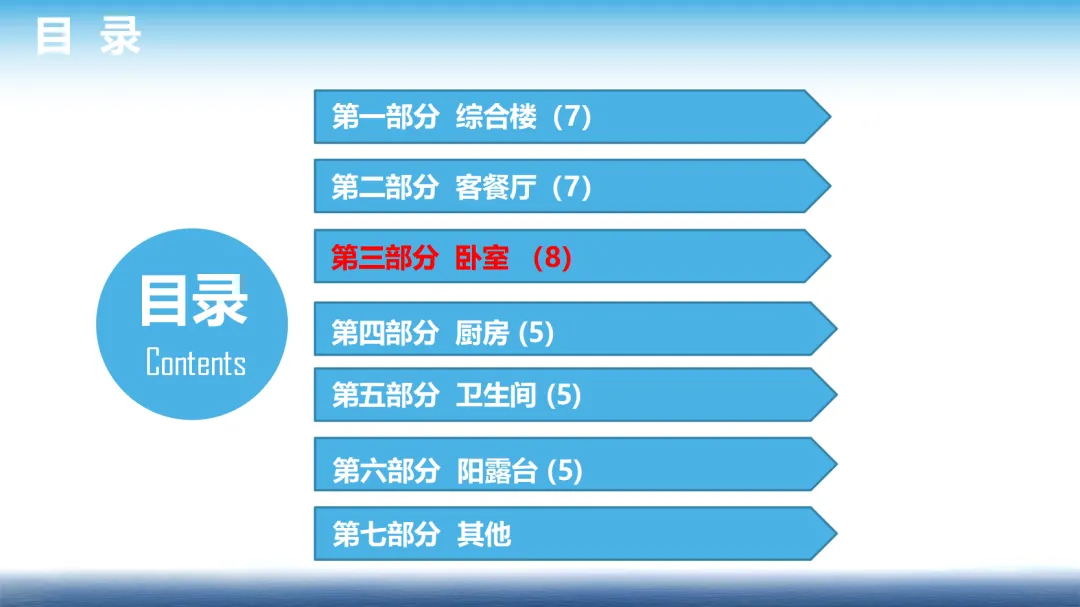 目 录

目录
Contents

第一部分 综合楼（7）

第二部分 客餐厅（7）

第三部分 卧室 （8）

第四部分 厨房 (5)

第五部分 卫生间 (5)

第六部分 阳露台 (5)

第七部分 其他